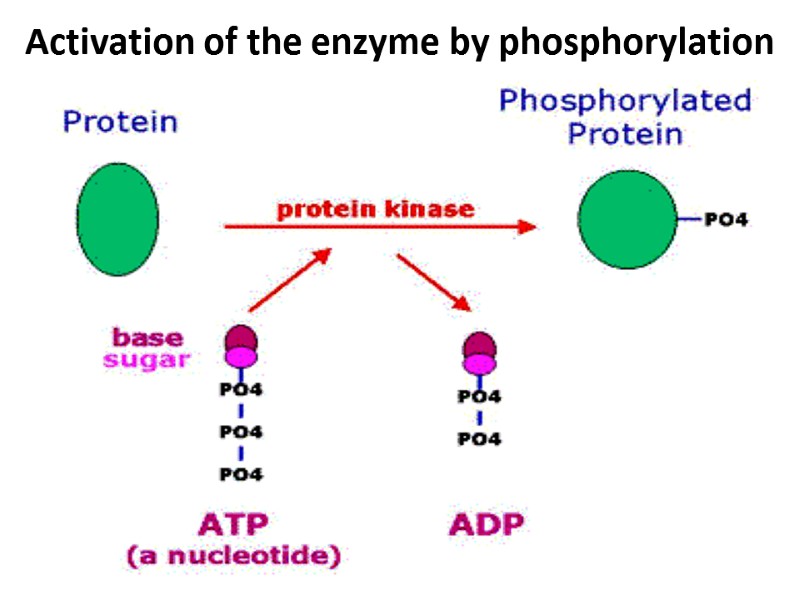 Activation of the enzyme by phosphorylation

Protein

Phosphorylated Protein

protein kinase

PO4

base
sugar

PO4
PO4
PO4

PO4
PO4

ATP
(a nucleotide)

ADP